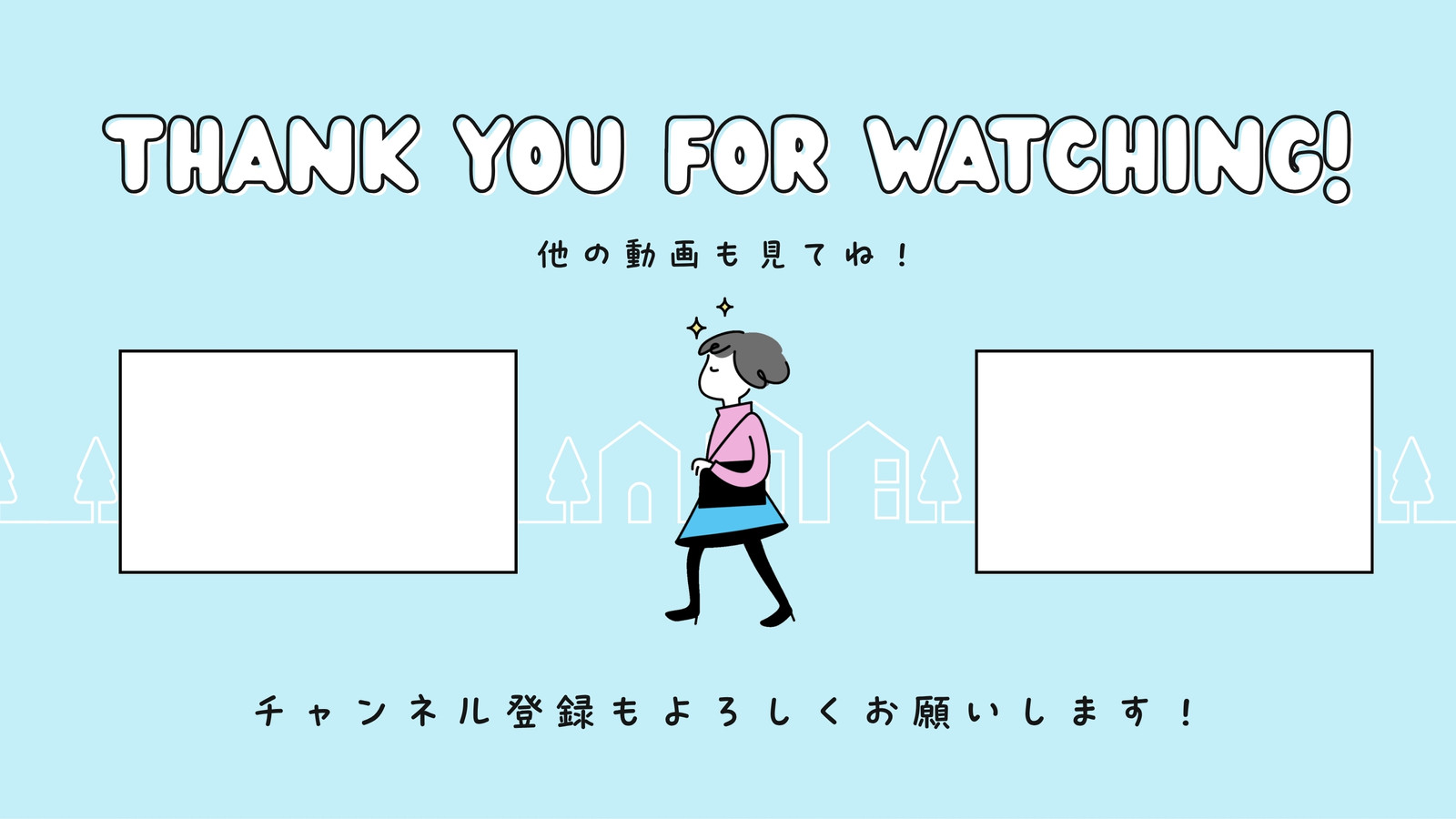 THANK YOU FOR WATCHING!

他の動画も見てね!

チャンネル登録もよろしくお願いします!